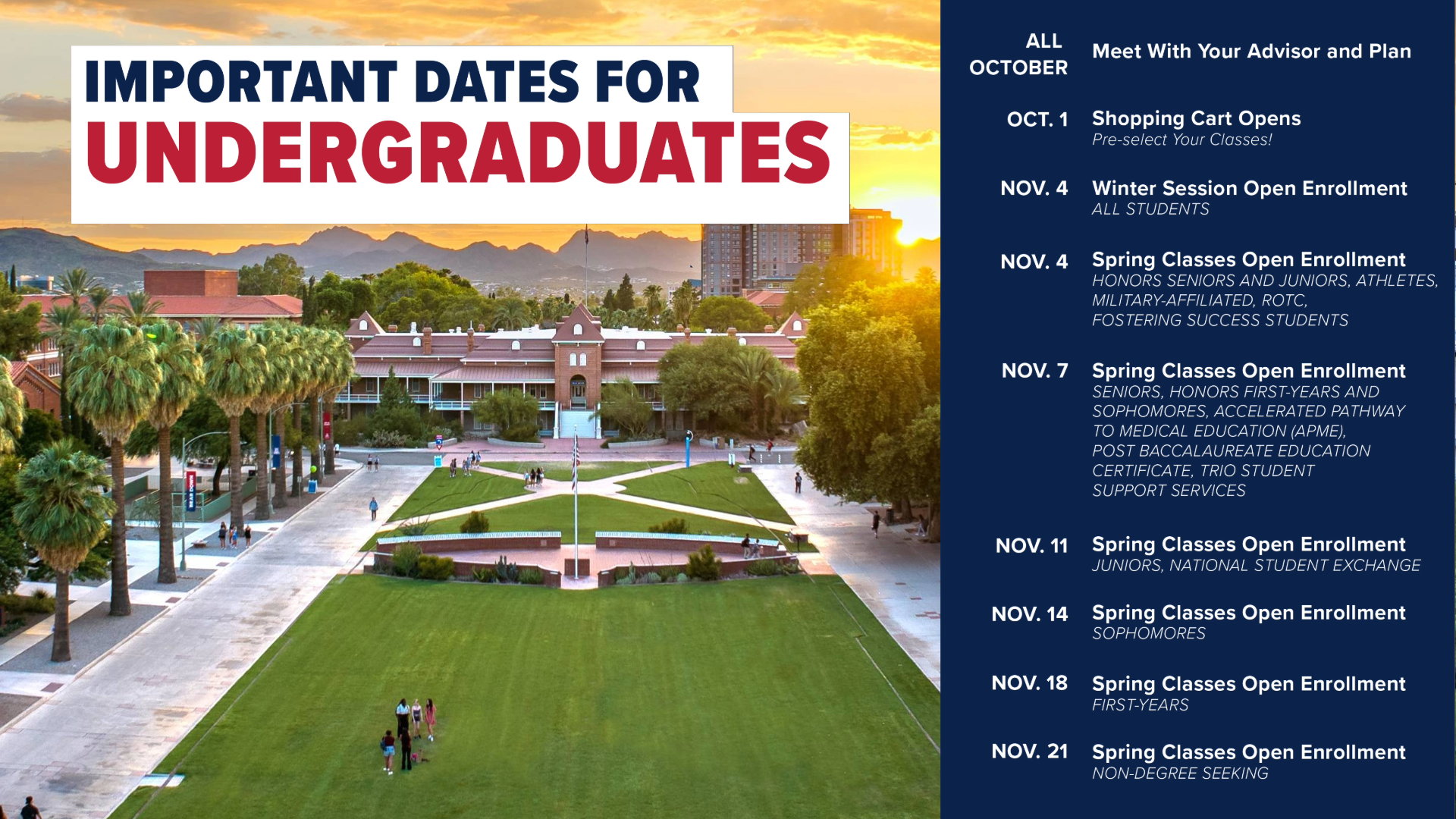 IMPORTANT DATES FOR
UNDERGRADUATES

ALL OCTOBER Meet With Your Advisor and Plan

OCT. 1 Shopping Cart Opens
Pre-select Your Classes!

NOV. 4 Winter Session Open Enrollment
ALL STUDENTS

NOV. 4 Spring Classes Open Enrollment
HONORS SENIORS AND JUNIORS, ATHLETES, MILITARY-AFFILIATED, ROTC, FOSTERING SUCCESS STUDENTS

NOV. 7 Spring Classes Open Enrollment
SENIORS, HONORS FIRST-YEARS AND SOPHOMORES, ACCELERATED PATHWAY TO MEDICAL EDUCATION (APME), POST BACCALAUREATE EDUCATION CERTIFICATE, TRIO STUDENT SUPPORT SERVICES

NOV. 11 Spring Classes Open Enrollment
JUNIORS, NATIONAL STUDENT EXCHANGE

NOV. 14 Spring Classes Open Enrollment
SOPHOMORES

NOV. 18 Spring Classes Open Enrollment
FIRST-YEARS

NOV. 21 Spring Classes Open Enrollment
NON-DEGREE SEEKING